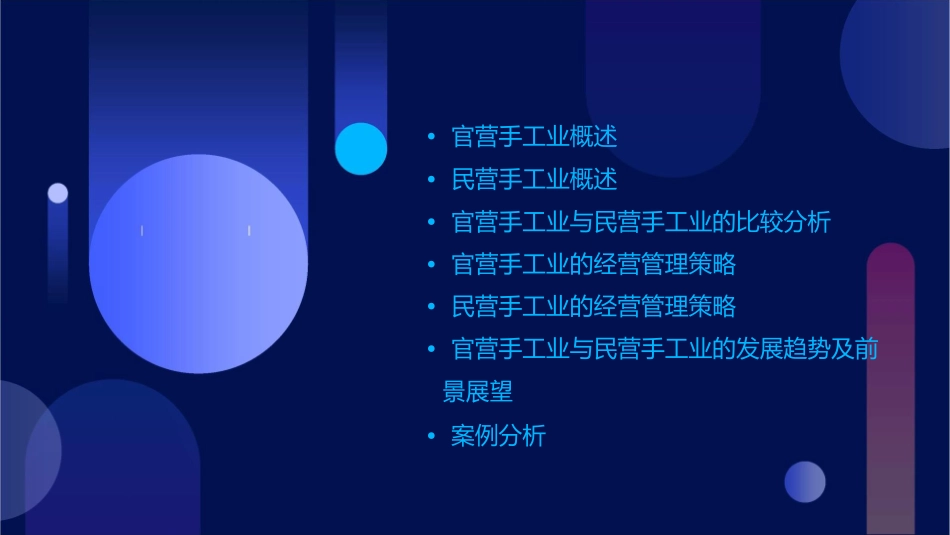 • 官营手工业概述
• 民营手工业概述
• 官营手工业与民营手工业的比较分析
• 官营手工业的经营管理策略
• 民营手工业的经营管理策略
• 官营手工业与民营手工业的发展趋势及前景展望
• 案例分析